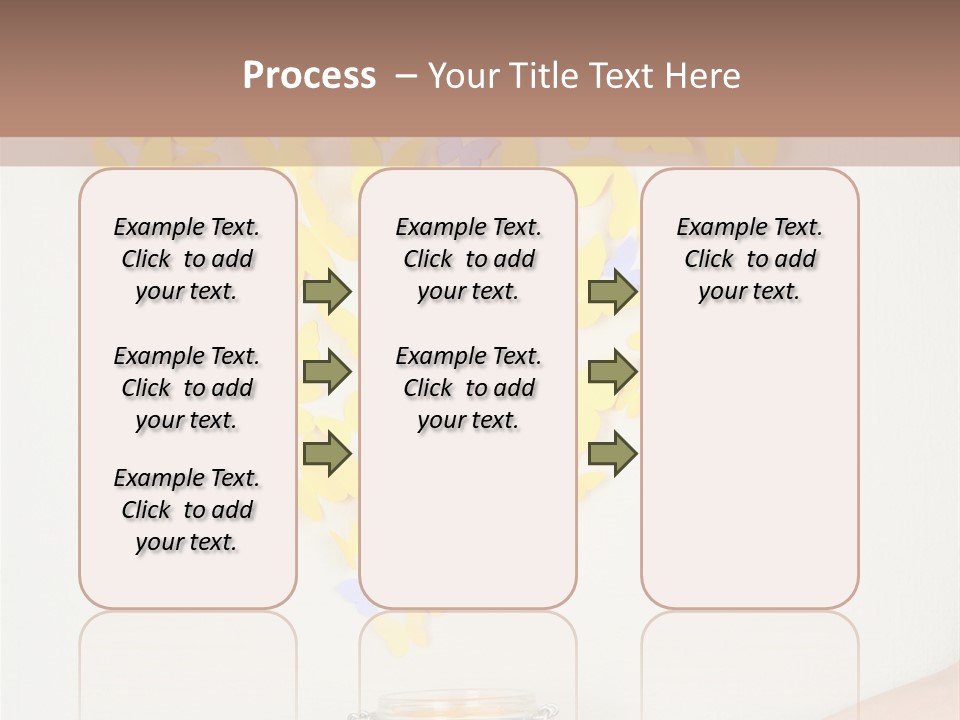 Process – Your Title Text Here

Example Text. Click to add your text.

Example Text. Click to add your text.

Example Text. Click to add your text.

Example Text. Click to add your text.

Example Text. Click to add your text.

Example Text. Click to add your text.